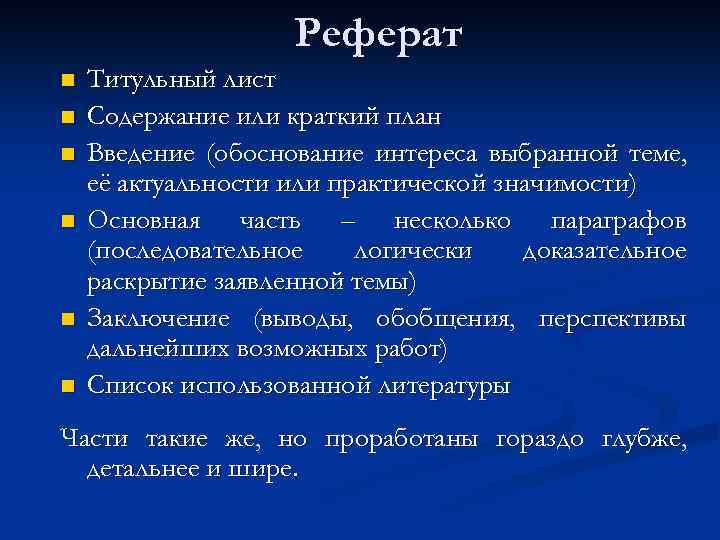 Реферат

- Титульный лист
- Содержание или краткий план
- Введение (обоснование интереса выбранной теме, её актуальности или практической значимости)
- Основная часть – несколько параграфов (последовательное логически доказательное раскрытие заявленной темы)
- Заключение (выводы, обобщения, перспективы дальнейших возможных работ)
- Список использованной литературы

Части такие же, но проработаны гораздо глубже, детальнее и шире.